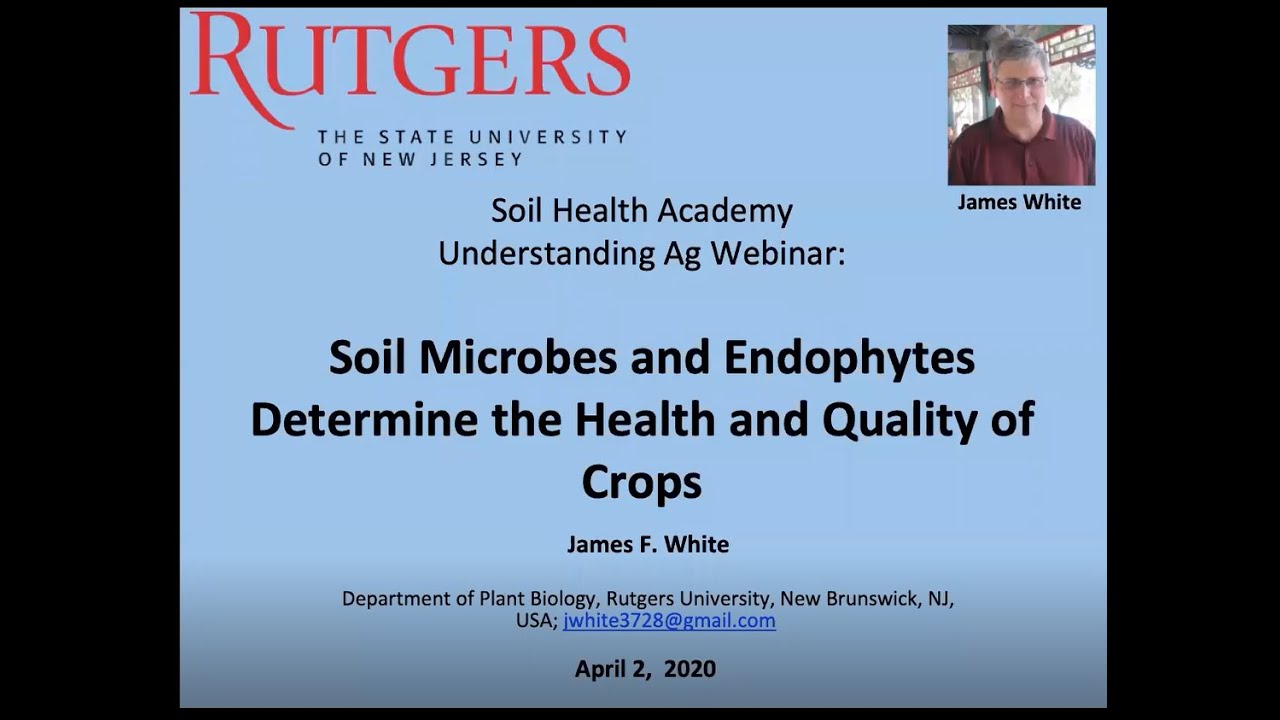 RUTGERS
THE STATE UNIVERSITY
OF NEW JERSEY

James White

Soil Health Academy
Understanding Ag Webinar:

Soil Microbes and Endophytes Determine the Health and Quality of Crops

James F. White

Department of Plant Biology, Rutgers University, New Brunswick, NJ, USA; jwhite3728@gmail.com

April 2, 2020